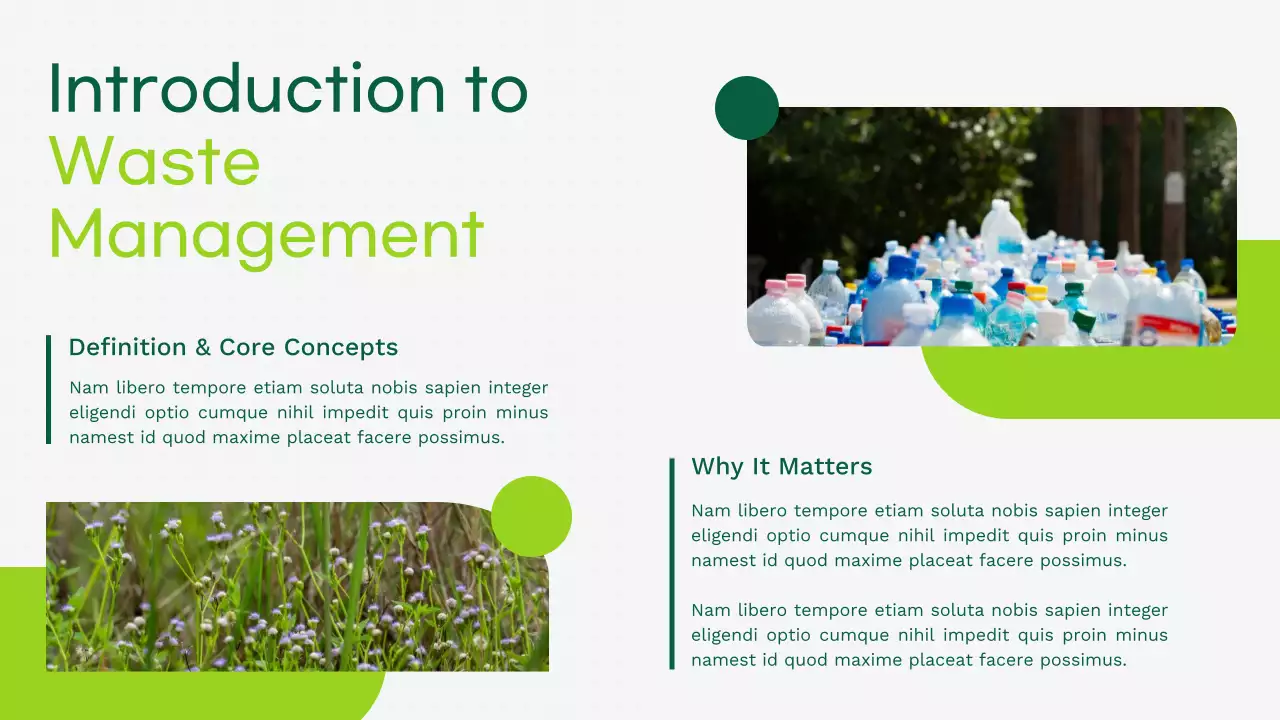 Introduction to Waste Management

Definition & Core Concepts

Nam libero tempore etiam soluta nobis sapien integer eligendi optio cumque nihil impedit quis proin minus namest id quod maxime placeat facere possimus.

Why It Matters

Nam libero tempore etiam soluta nobis sapien integer eligendi optio cumque nihil impedit quis proin minus namest id quod maxime placeat facere possimus.

Nam libero tempore etiam soluta nobis sapien integer eligendi optio cumque nihil impedit quis proin minus namest id quod maxime placeat facere possimus.